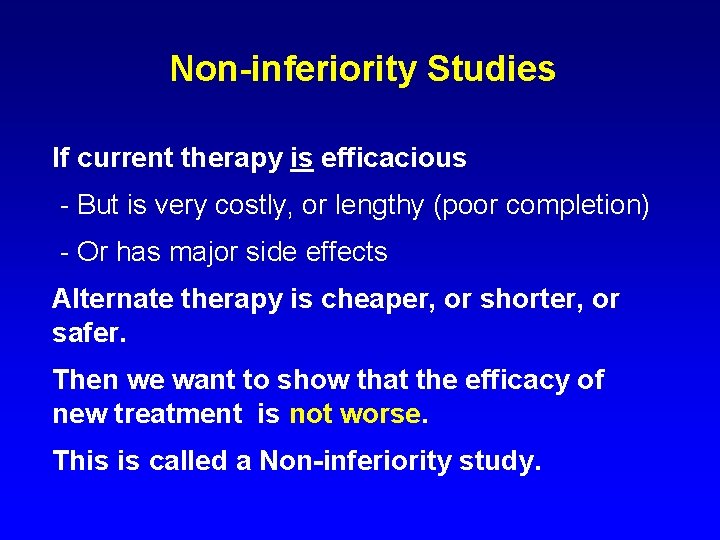 Non-inferiority Studies

If current therapy is efficacious

- But is very costly, or lengthy (poor completion)

- Or has major side effects

Alternate therapy is cheaper, or shorter, or safer.

Then we want to show that the efficacy of new treatment is not worse.

This is called a Non-inferiority study.